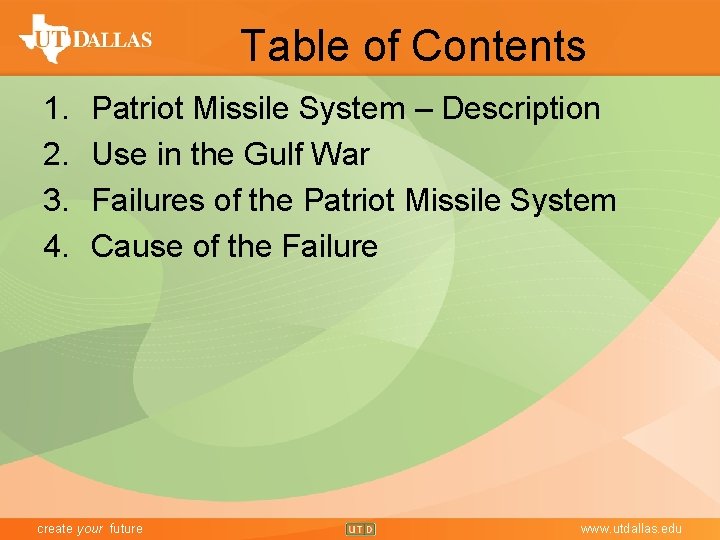 UT DALLAS

Table of Contents

1. Patriot Missile System – Description
2. Use in the Gulf War
3. Failures of the Patriot Missile System
4. Cause of the Failure

create your future

UTD

www.utdallas.edu